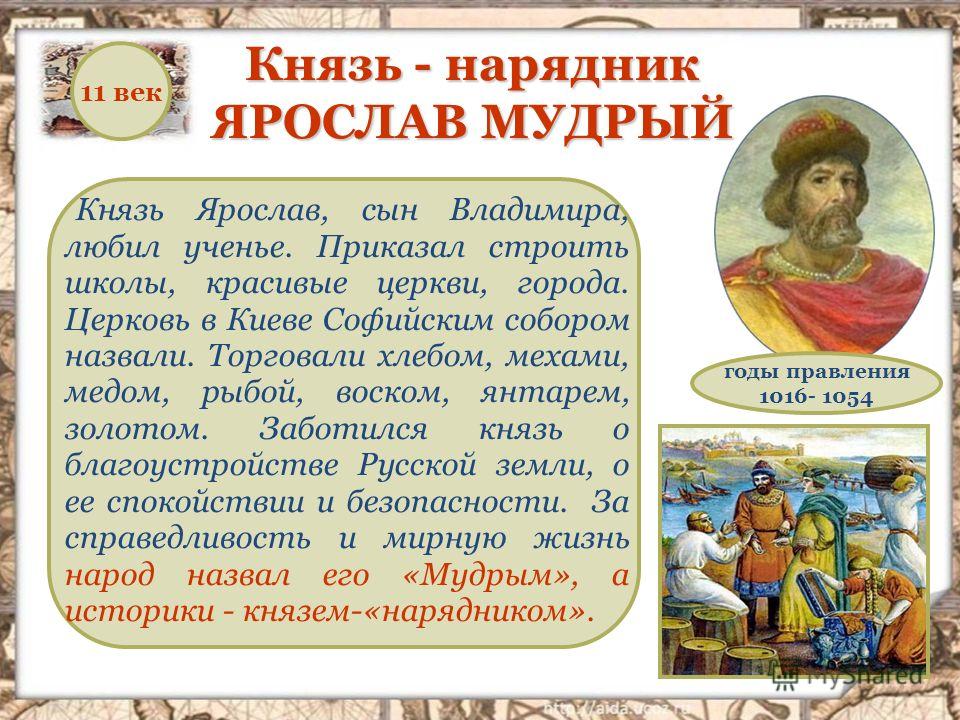 11 век

Князь - нарядник
ЯРОСЛАВ МУДРЫЙ

Князь Ярослав, сын Владимира, любил ученье. Приказал строить школы, красивые церкви, города. Церковь в Киеве Софийским собором назвали. Торговали хлебом, мехами, медом, рыбой, воском, янтарем, золотом. Заботился князь о благоустройстве Русской земли, о ее спокойствии и безопасности. За справедливость и мирную жизнь народ назвал его «Мудрым», а историки - князем-«нарядником».

годы правления
1016- 1054

MyShared

http://aida.ucoz.ru